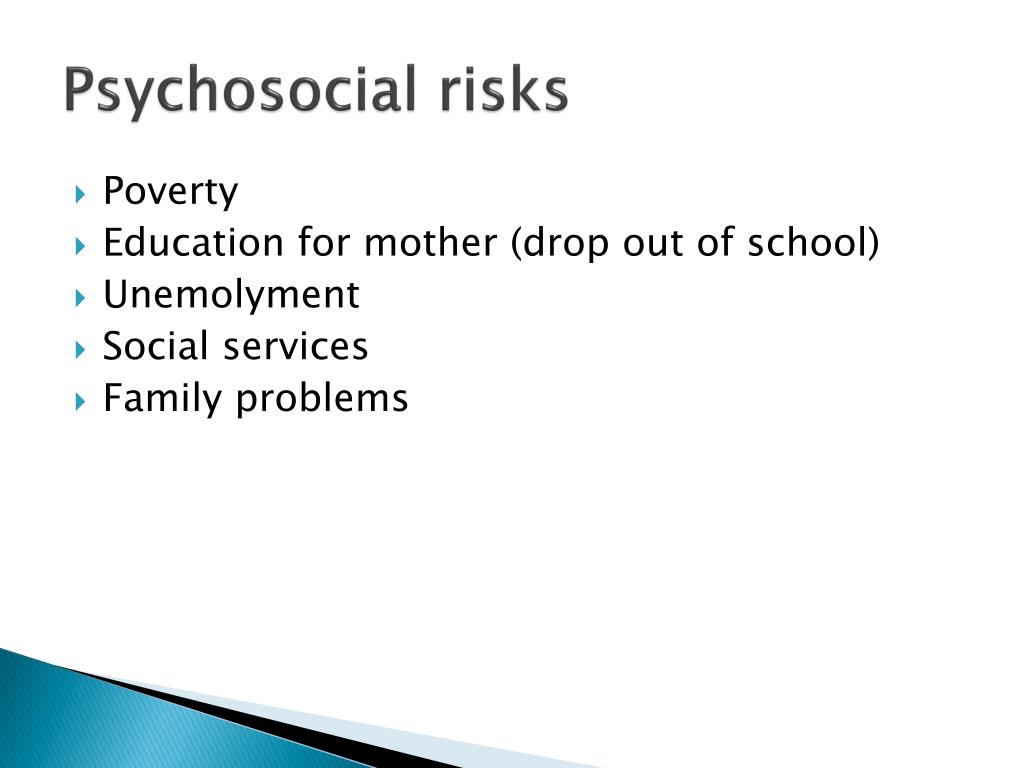 Psychosocial risks

Poverty
Education for mother (drop out of school)
Unemolyment
Social services
Family problems